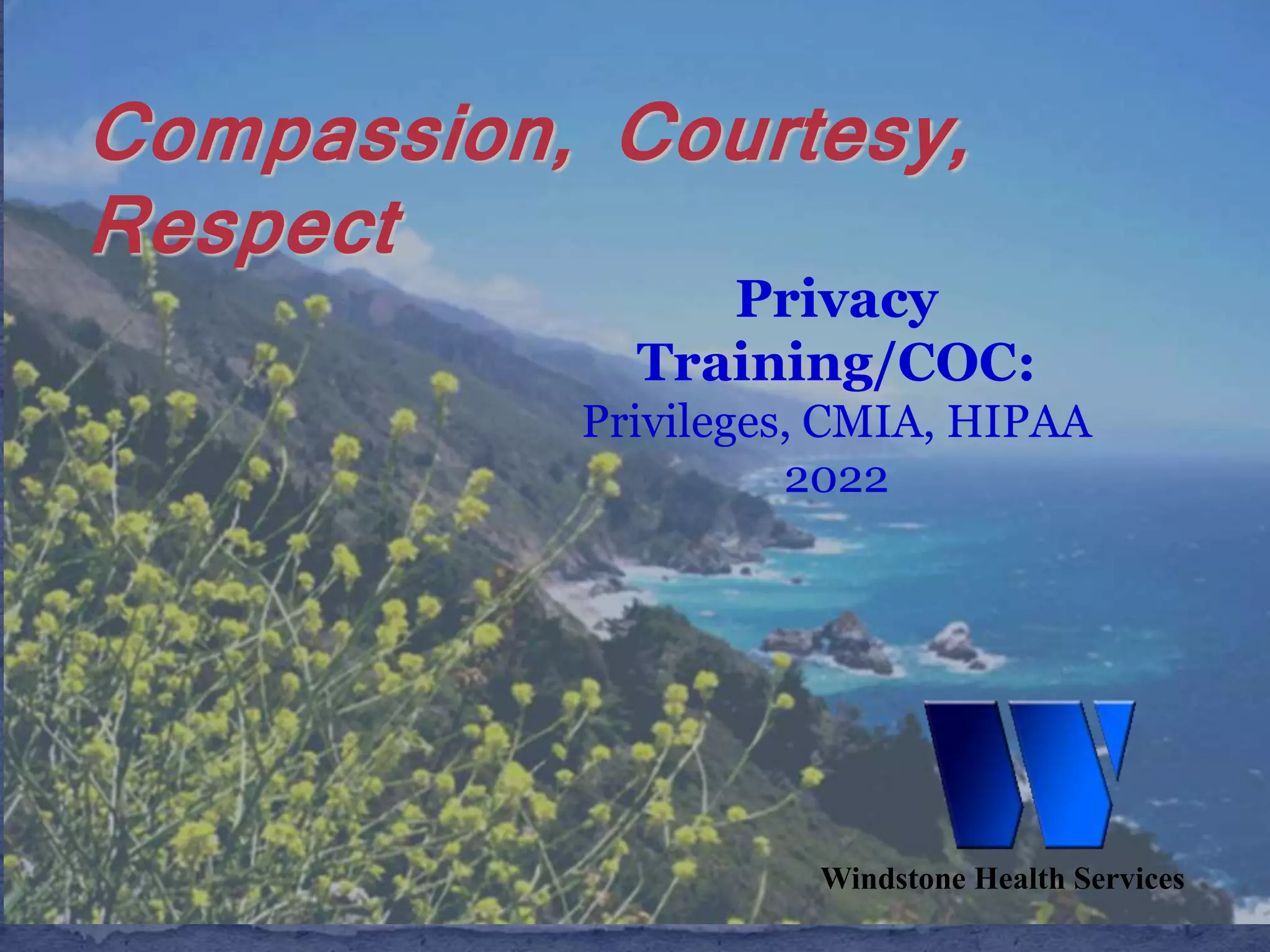 Compassion, Courtesy, Respect

Privacy Training/COC:
Privileges, CMIA, HIPAA
2022

Windstone Health Services